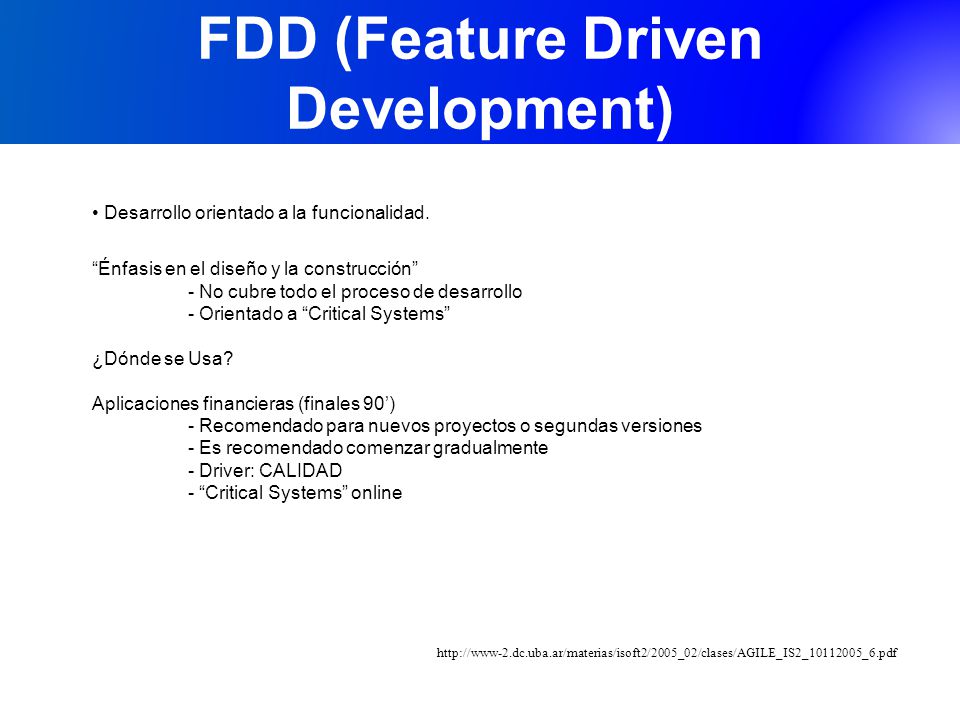 FDD (Feature Driven Development)

• Desarrollo orientado a la funcionalidad.

“Énfasis en el diseño y la construcción”
- No cubre todo el proceso de desarrollo
- Orientado a “Critical Systems”

¿Dónde se Usa?

Aplicaciones financieras (finales 90’)
- Recomendado para nuevos proyectos o segundas versiones
- Es recomendado comenzar gradualmente
- Driver: CALIDAD
- “Critical Systems” online

http://www-2.dc.uba.ar/materias/isoft2/2005_02/clases/AGILE_IS2_10112005_6.pdf